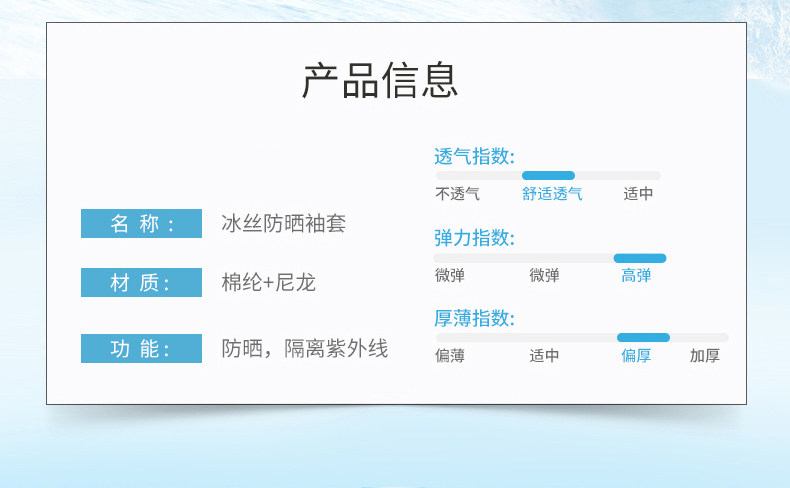 产品信息

名 称： 冰丝防晒袖套

材 质： 棉纶+尼龙

功 能： 防晒，隔离紫外线

透气指数:

不透气 舒适透气 适中

弹力指数:

微弹 微弹 高弹

厚薄指数:

偏薄 适中 偏厚 加厚